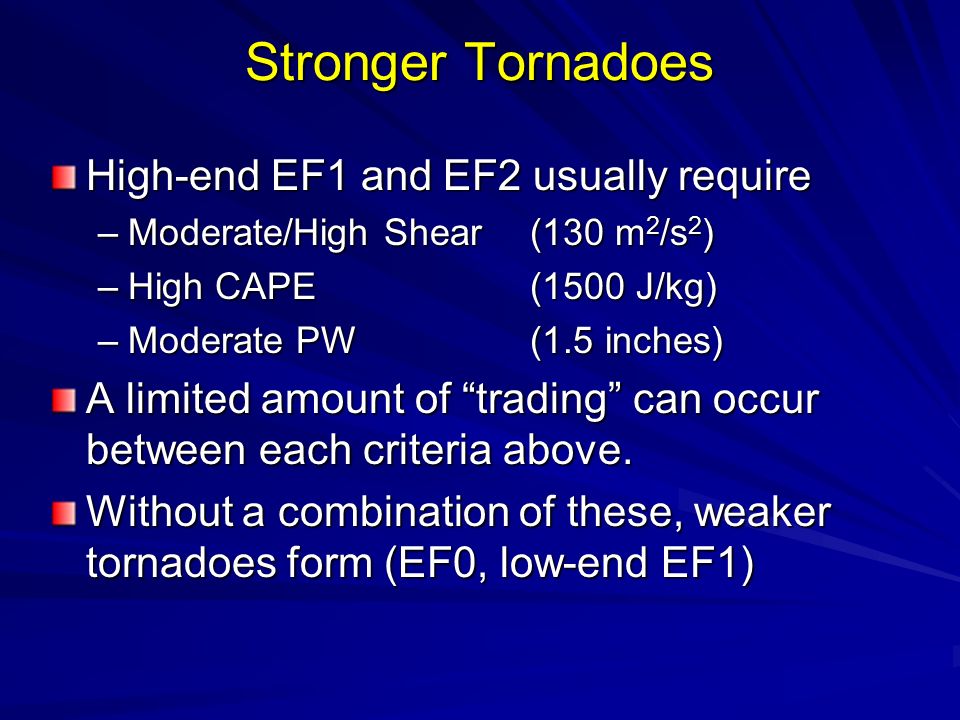 Stronger Tornadoes

High-end EF1 and EF2 usually require

– Moderate/High Shear (130 $m^2/s^2$)

– High CAPE (1500 J/kg)

– Moderate PW (1.5 inches)

A limited amount of “trading” can occur between each criteria above.

Without a combination of these, weaker tornadoes form (EF0, low-end EF1)